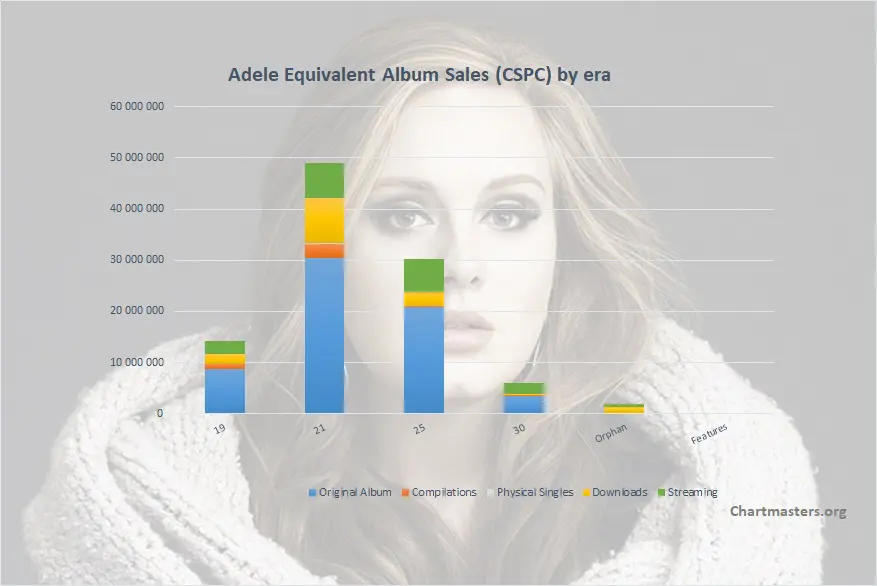 Adele Equivalent Album Sales (CSPC) by era

60 000 000
50 000 000
40 000 000
30 000 000
20 000 000
10 000 000
0

19
21
25
30
Orphan
Features

Original Album
Compilations
Physical Singles
Downloads
Streaming

Chartmasters.org